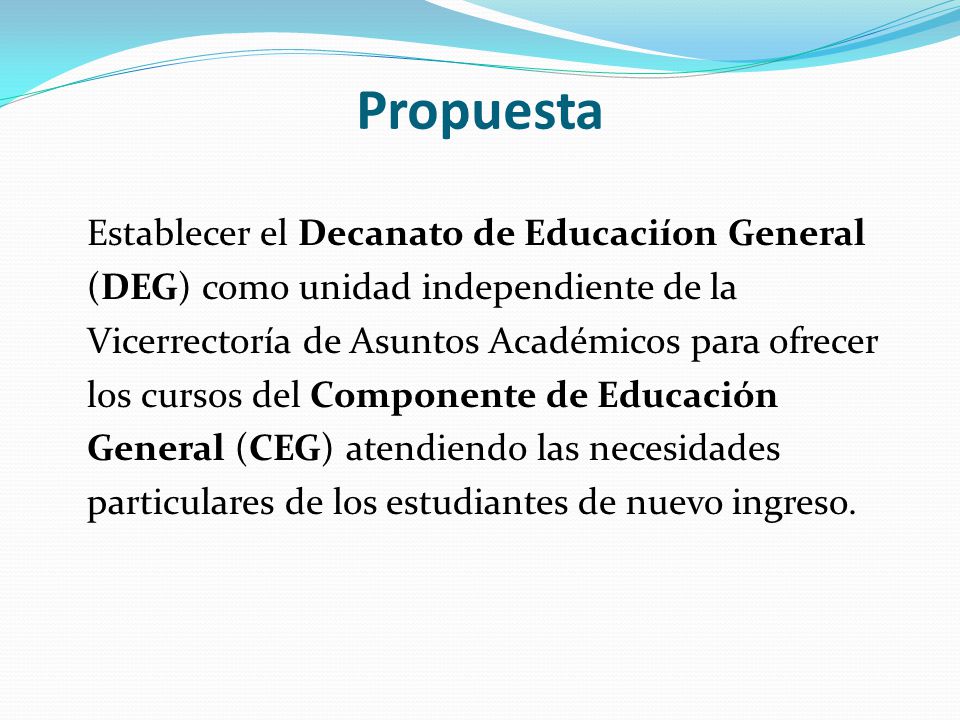 Propuesta

Establecer el Decanato de Educaciíon General (DEG) como unidad independiente de la Vicerrectoría de Asuntos Académicos para ofrecer los cursos del Componente de Educación General (CEG) atendiendo las necesidades particulares de los estudiantes de nuevo ingreso.